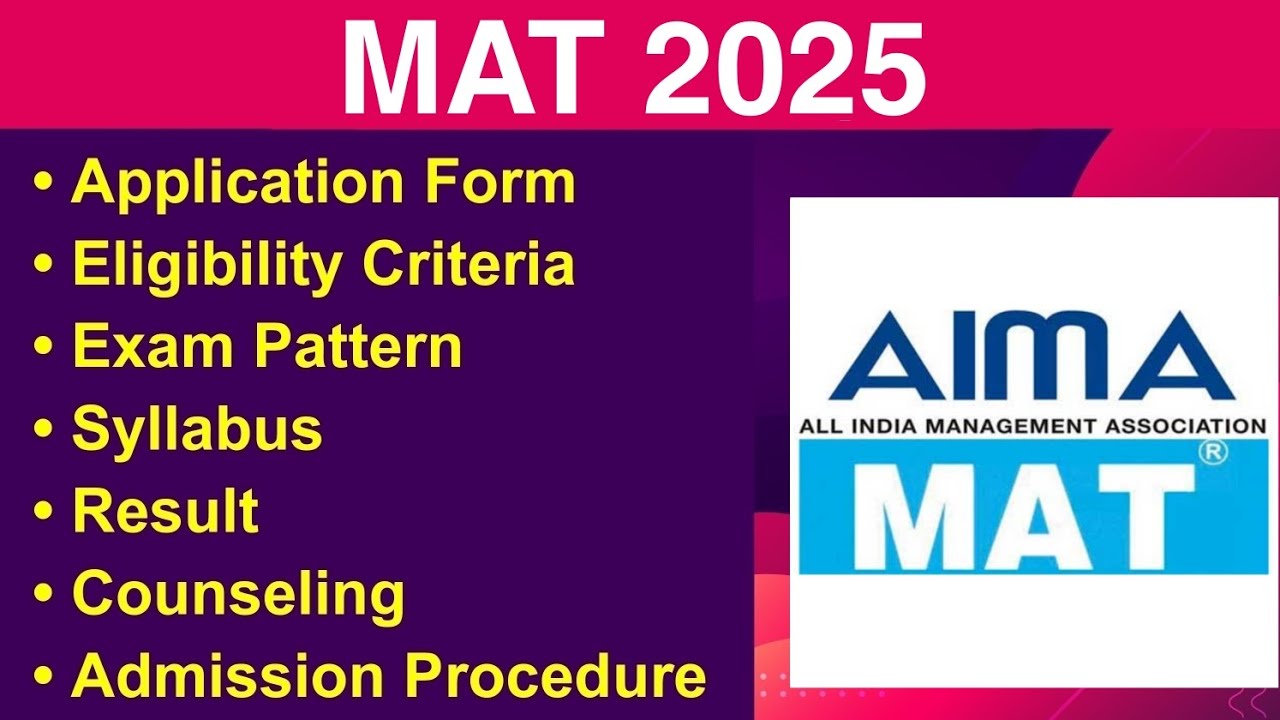 MAT 2025

• Application Form
• Eligibility Criteria
• Exam Pattern
• Syllabus
• Result
• Counseling
• Admission Procedure

AIMA
ALL INDIA MANAGEMENT ASSOCIATION
MAT®